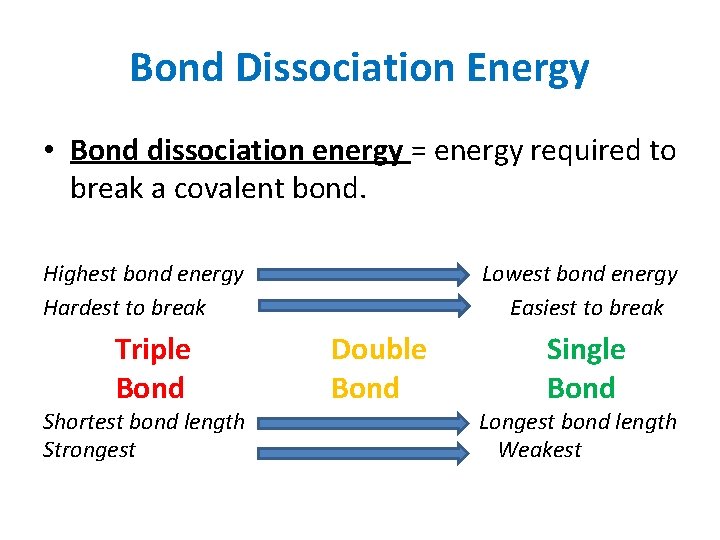 Bond Dissociation Energy

• Bond dissociation energy = energy required to break a covalent bond.

Highest bond energy Lowest bond energy
Hardest to break Easiest to break

Triple Bond

Double Bond

Single Bond

Shortest bond length Longest bond length
Strongest Weakest